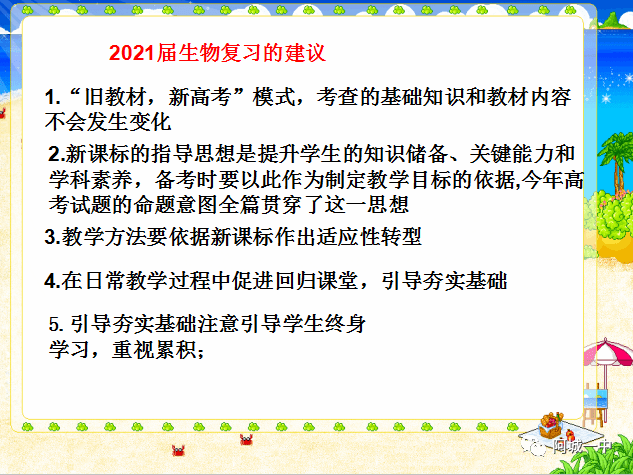 2021届生物复习的建议

1.“旧教材，新高考”模式，考查的基础知识和教材内容不会发生变化

2.新课标的指导思想是提升学生的知识储备、关键能力和学科素养，备考时要以此作为制定教学目标的依据,今年高考试题的命题意图全篇贯穿了这一思想

3.教学方法要依据新课标作出适应性转型

4.在日常教学过程中促进回归课堂，引导夯实基础

5. 引导夯实基础注意引导学生终身学习，重视累积；

阿城一中